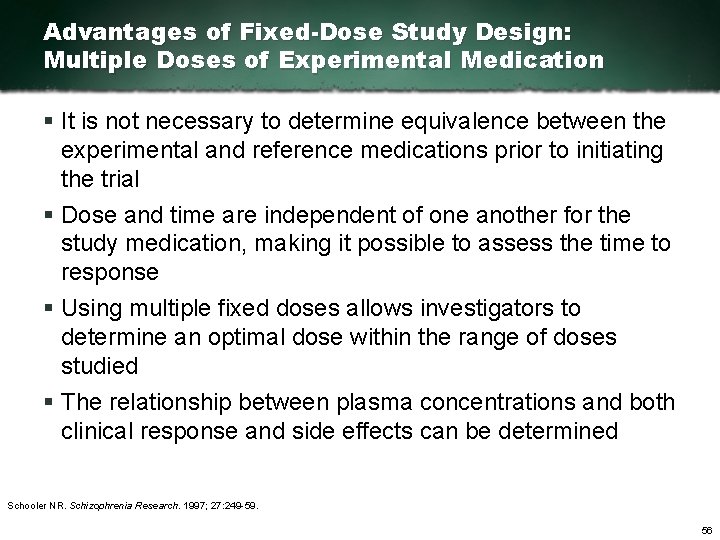 Advantages of Fixed-Dose Study Design: Multiple Doses of Experimental Medication

▪ It is not necessary to determine equivalence between the experimental and reference medications prior to initiating the trial

▪ Dose and time are independent of one another for the study medication, making it possible to assess the time to response

▪ Using multiple fixed doses allows investigators to determine an optimal dose within the range of doses studied

▪ The relationship between plasma concentrations and both clinical response and side effects can be determined

Schooler NR. Schizophrenia Research. 1997; 27:249-59.

56